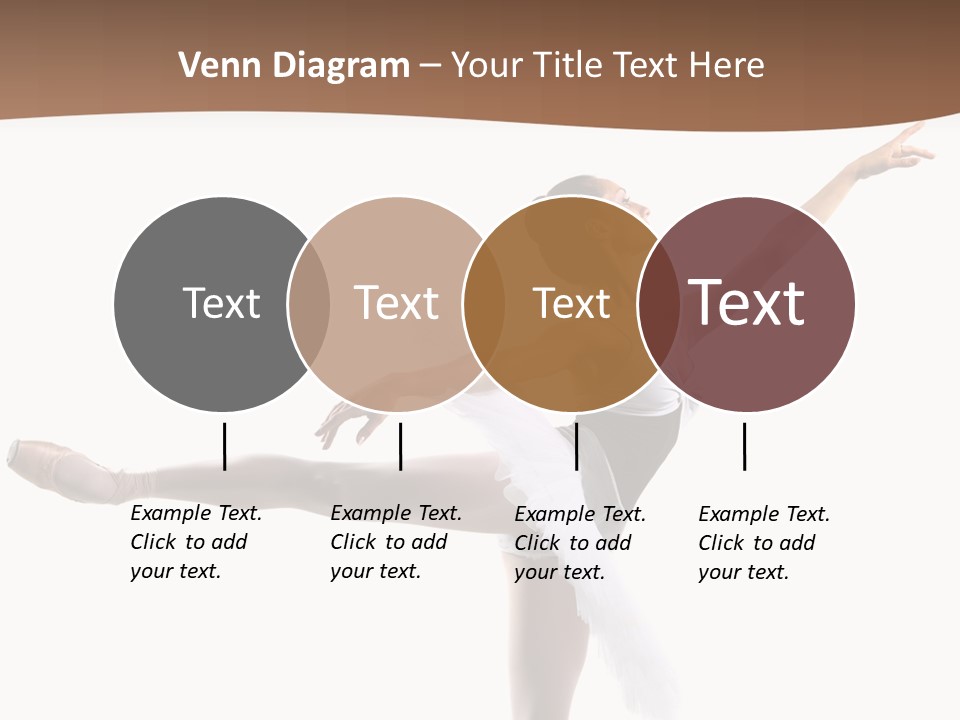 Venn Diagram – Your Title Text Here

Text

Text

Text

Text

Example Text. Click to add your text.

Example Text. Click to add your text.

Example Text. Click to add your text.

Example Text. Click to add your text.